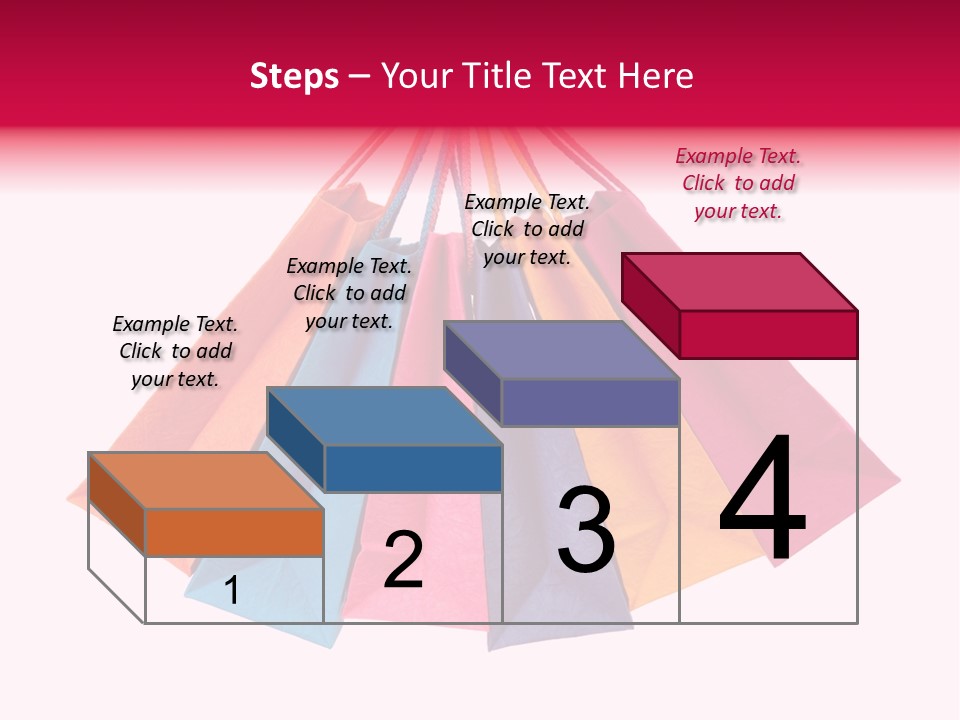 Steps – Your Title Text Here

Example Text. Click to add your text.

Example Text. Click to add your text.

Example Text. Click to add your text.

Example Text. Click to add your text.

1

2

3

4